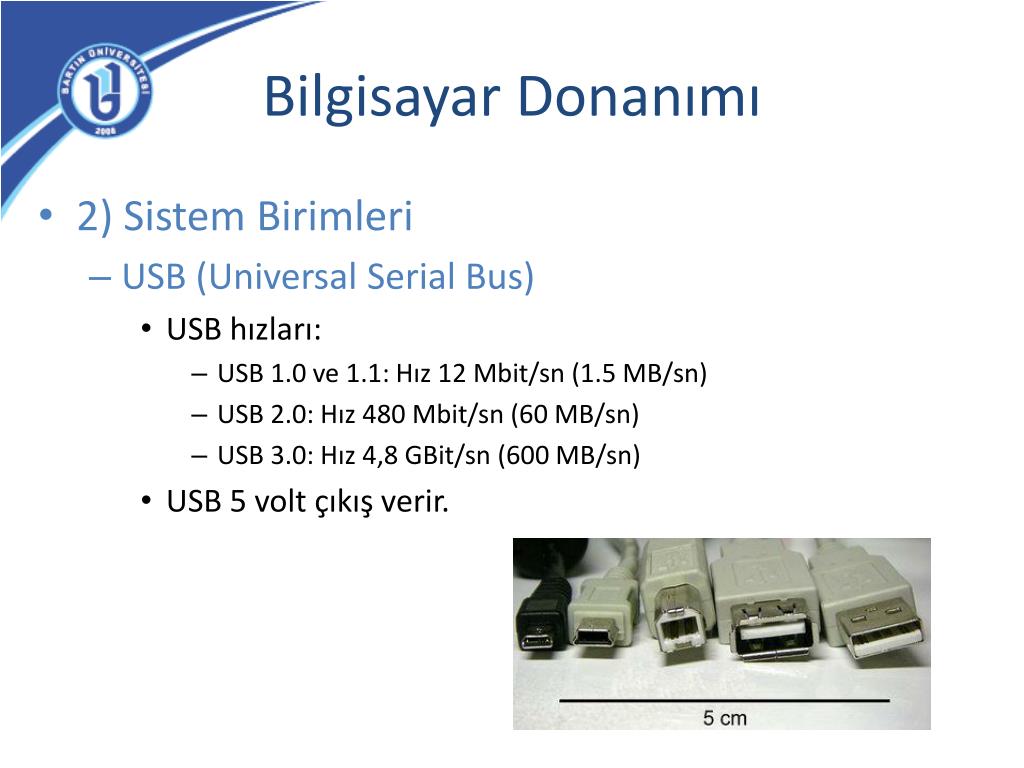 BARTIN ÜNİVERSİTESİ
2008

Bilgisayar Donanımı

• 2) Sistem Birimleri
– USB (Universal Serial Bus)
• USB hızları:
– USB 1.0 ve 1.1: Hız 12 Mbit/sn (1.5 MB/sn)
– USB 2.0: Hız 480 Mbit/sn (60 MB/sn)
– USB 3.0: Hız 4,8 GBit/sn (600 MB/sn)
• USB 5 volt çıkış verir.

5 cm